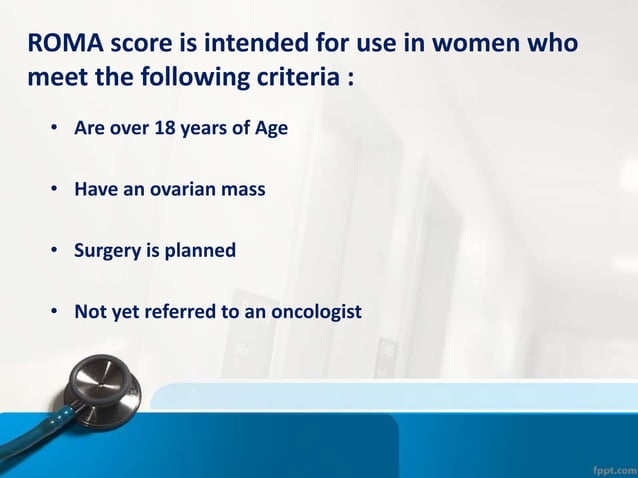 ROMA score is intended for use in women who meet the following criteria :

• Are over 18 years of Age

• Have an ovarian mass

• Surgery is planned

• Not yet referred to an oncologist

fppt.com